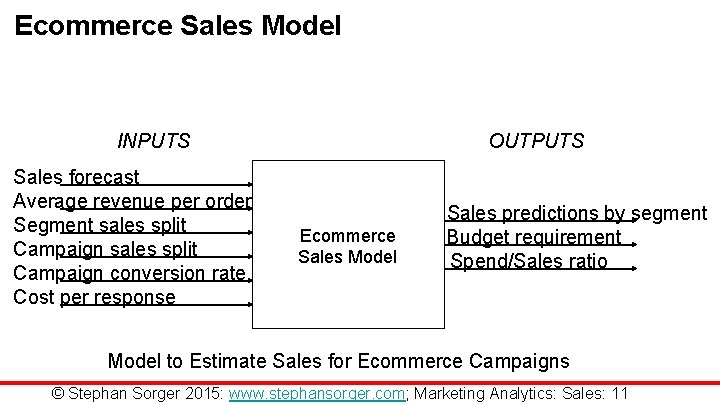 Ecommerce Sales Model

INPUTS

Sales forecast
Average revenue per order
Segment sales split
Campaign sales split
Campaign conversion rate
Cost per response

Ecommerce Sales Model

OUTPUTS

Sales predictions by segment
Budget requirement
Spend/Sales ratio

Model to Estimate Sales for Ecommerce Campaigns

© Stephan Sorger 2015: www.stephansorger.com; Marketing Analytics: Sales: 11